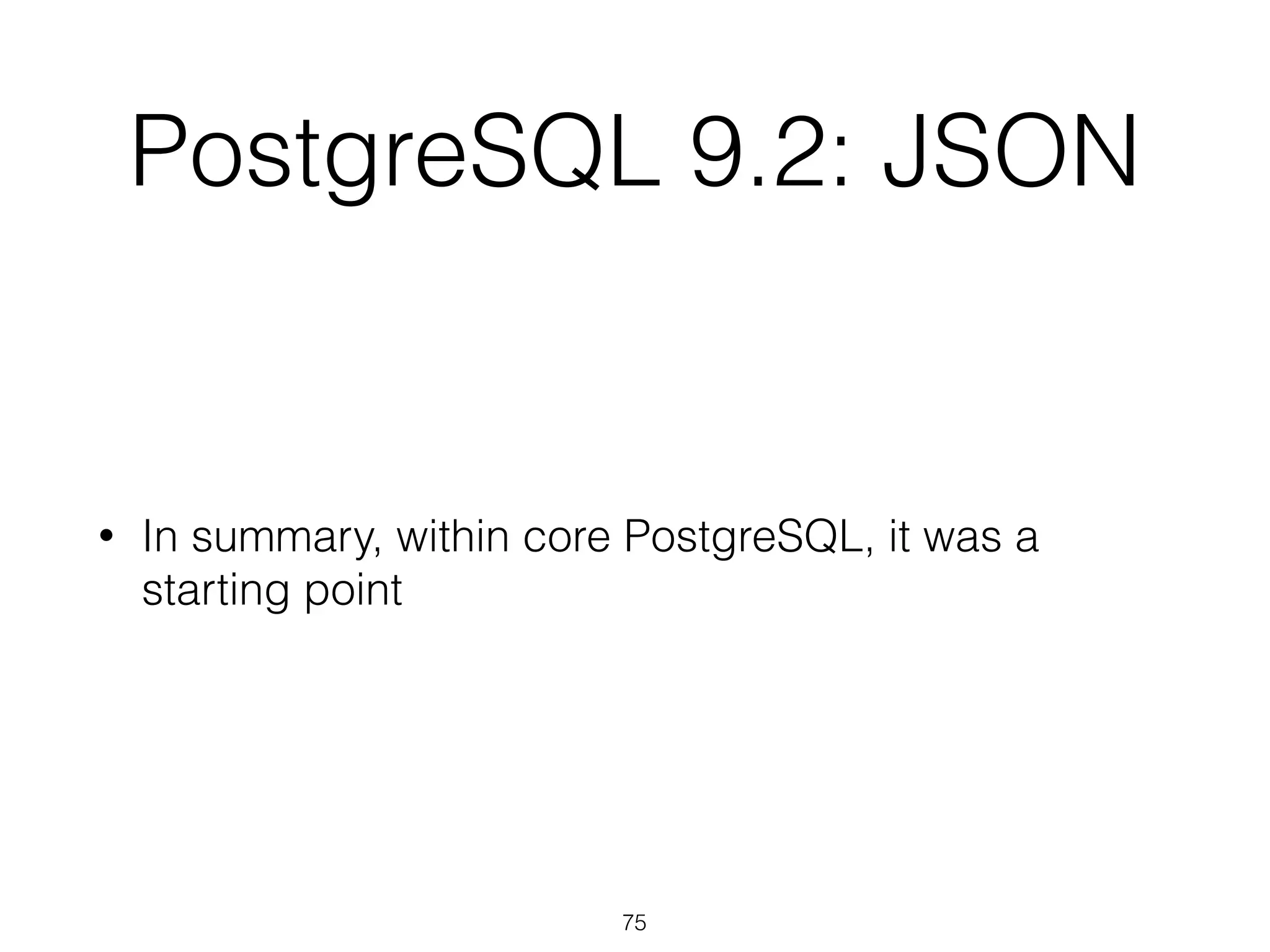 PostgreSQL 9.2: JSON

• In summary, within core PostgreSQL, it was a starting point

75